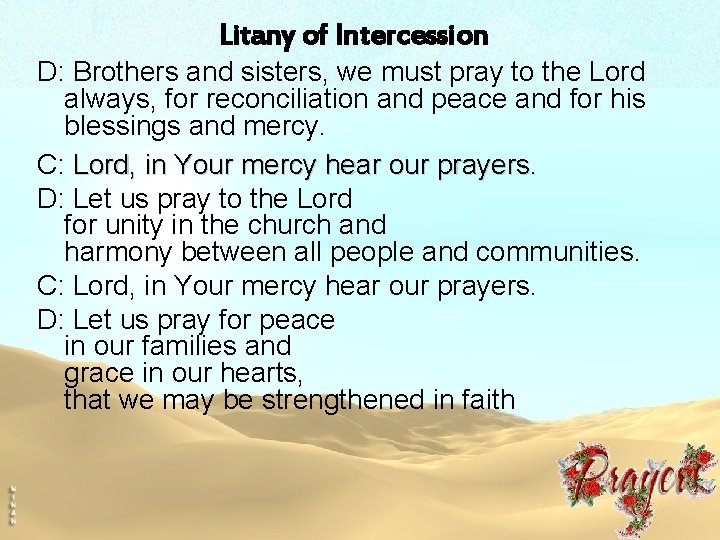 Litany of Intercession

D: Brothers and sisters, we must pray to the Lord always, for reconciliation and peace and for his blessings and mercy.

C: Lord, in Your mercy hear our prayers.

D: Let us pray to the Lord
for unity in the church and
harmony between all people and communities.

C: Lord, in Your mercy hear our prayers.

D: Let us pray for peace
in our families and
grace in our hearts,
that we may be strengthened in faith

Prayer